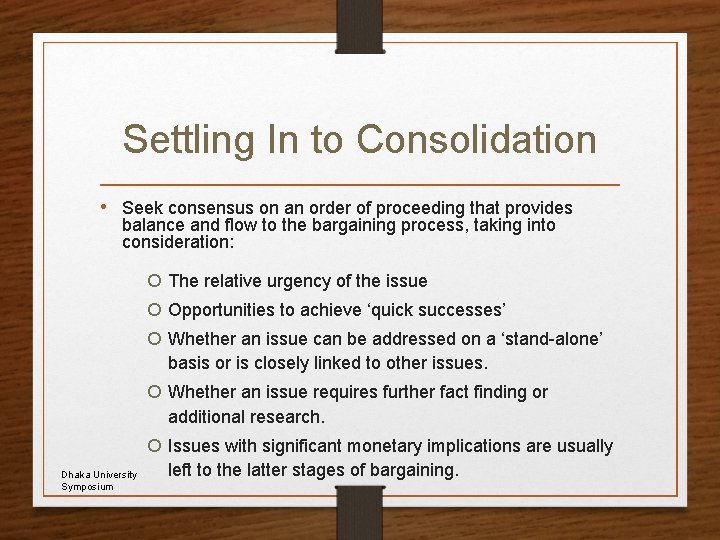 Settling In to Consolidation

• Seek consensus on an order of proceeding that provides balance and flow to the bargaining process, taking into consideration:

○ The relative urgency of the issue
○ Opportunities to achieve ‘quick successes’
○ Whether an issue can be addressed on a ‘stand-alone’ basis or is closely linked to other issues.
○ Whether an issue requires further fact finding or additional research.
○ Issues with significant monetary implications are usually left to the latter stages of bargaining.

Dhaka University Symposium